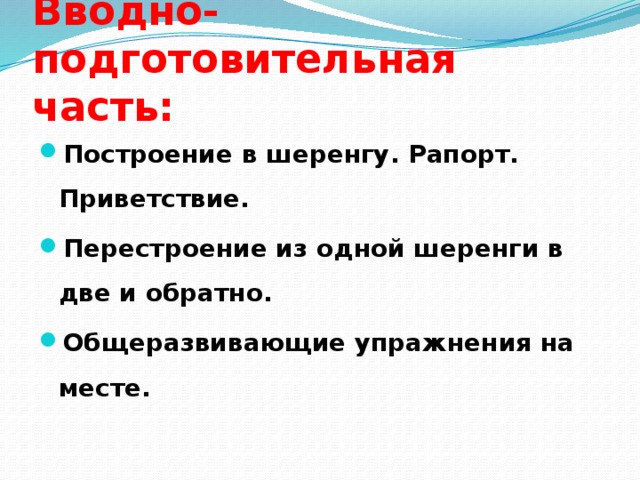 Вводно-подготовительная часть:

Построение в шеренгу. Рапорт. Приветствие.

Перестроение из одной шеренги в две и обратно.

Общеразвивающие упражнения на месте.